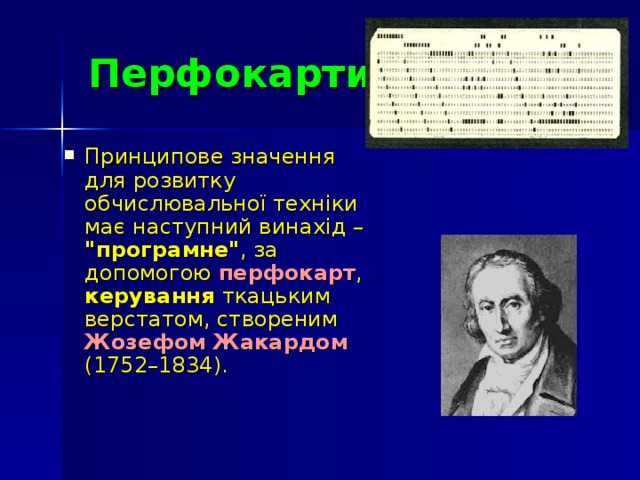 Перфокарти

Принципове значення для розвитку обчислювальної техніки має наступний винахід – "програмне", за допомогою перфокарт, керування ткацьким верстатом, створеним Жозефом Жакардом (1752–1834).